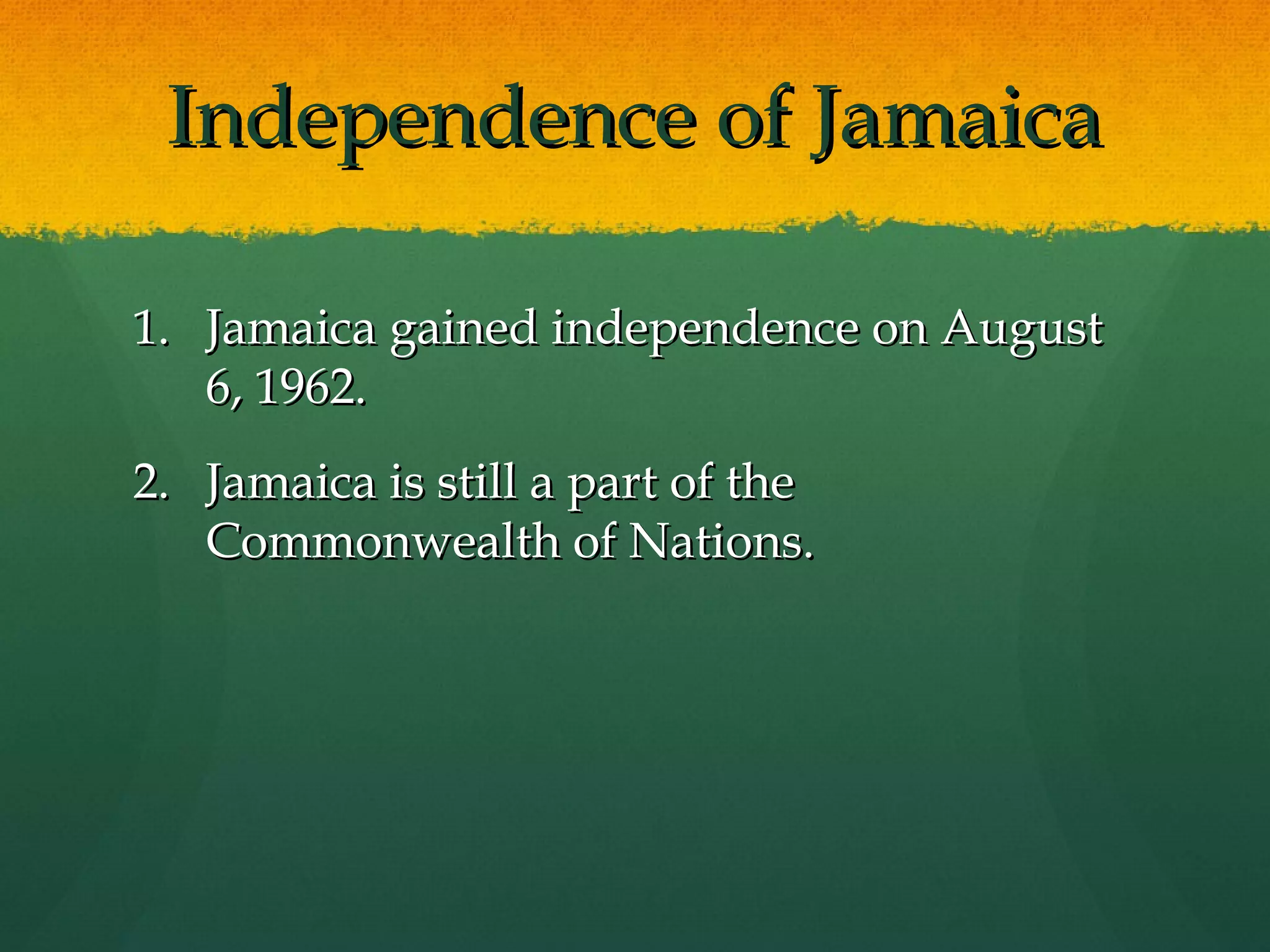 Independence of Jamaica

1. Jamaica gained independence on August 6, 1962.

2. Jamaica is still a part of the Commonwealth of Nations.